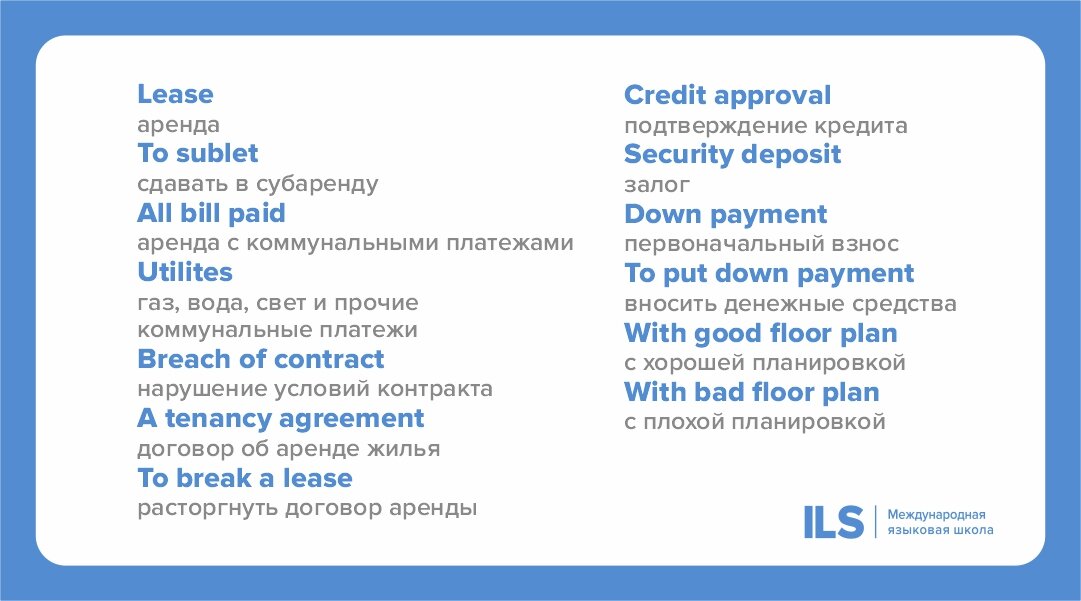 Lease
аренда
To sublet
сдавать в субаренду
All bill paid
аренда с коммунальными платежами
Utilites
газ, вода, свет и прочие коммунальные платежи
Breach of contract
нарушение условий контракта
A tenancy agreement
договор об аренде жилья
To break a lease
расторгнуть договор аренды

Credit approval
подтверждение кредита
Security deposit
залог
Down payment
первоначальный взнос
To put down payment
вносить денежные средства
With good floor plan
с хорошей планировкой
With bad floor plan
с плохой планировкой

ILS Международная языковая школа